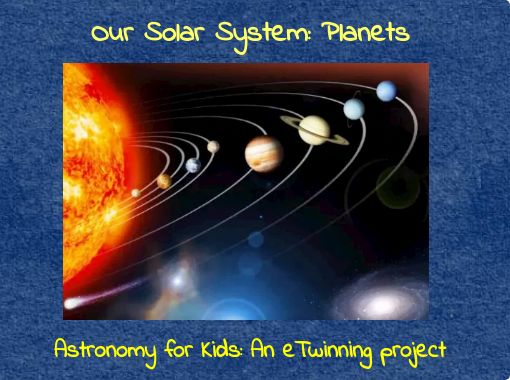 Our Solar System: Planets

Astronomy for Kids: An eTwinning project